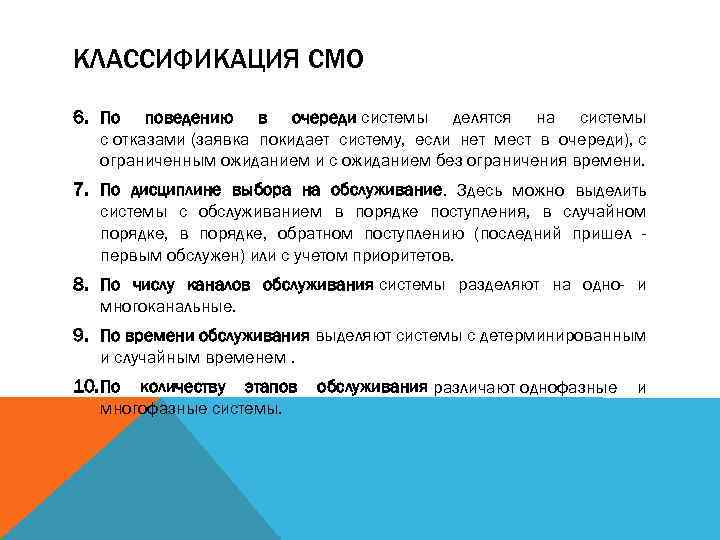 КЛАССИФИКАЦИЯ СМО

6. По поведению в очереди системы делятся на системы с отказами (заявка покидает систему, если нет мест в очереди), с ограниченным ожиданием и с ожиданием без ограничения времени.

7. По дисциплине выбора на обслуживание. Здесь можно выделить системы с обслуживанием в порядке поступления, в случайном порядке, в порядке, обратном поступлению (последний пришел - первым обслужен) или с учетом приоритетов.

8. По числу каналов обслуживания системы разделяют на одно- и многоканальные.

9. По времени обслуживания выделяют системы с детерминированным и случайным временем .

10. По количеству этапов обслуживания различают однофазные и многофазные системы.